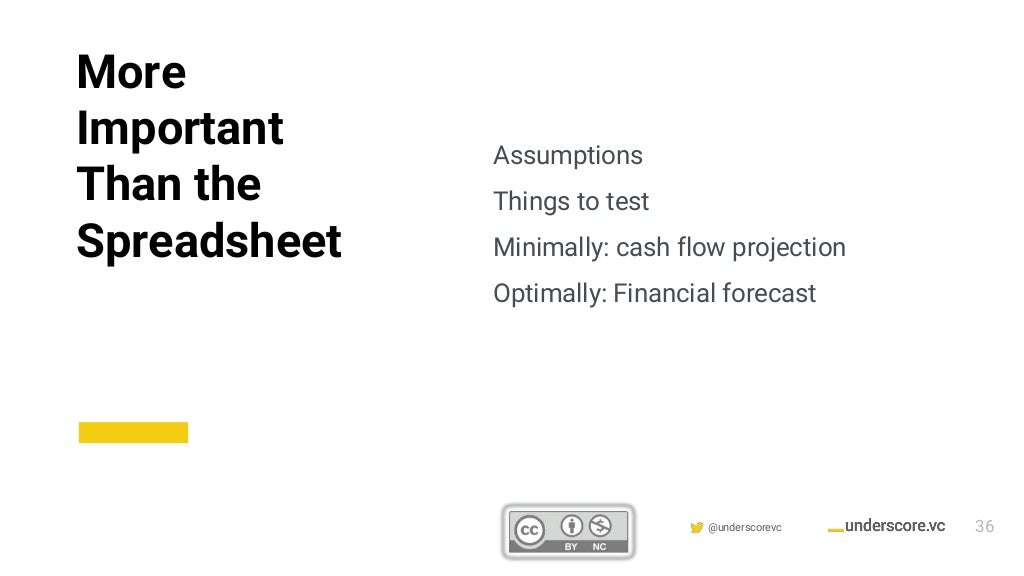 More Important Than the Spreadsheet

Assumptions

Things to test

Minimally: cash flow projection

Optimally: Financial forecast

cc BY NC

@underscorevc

underscore.vc

36